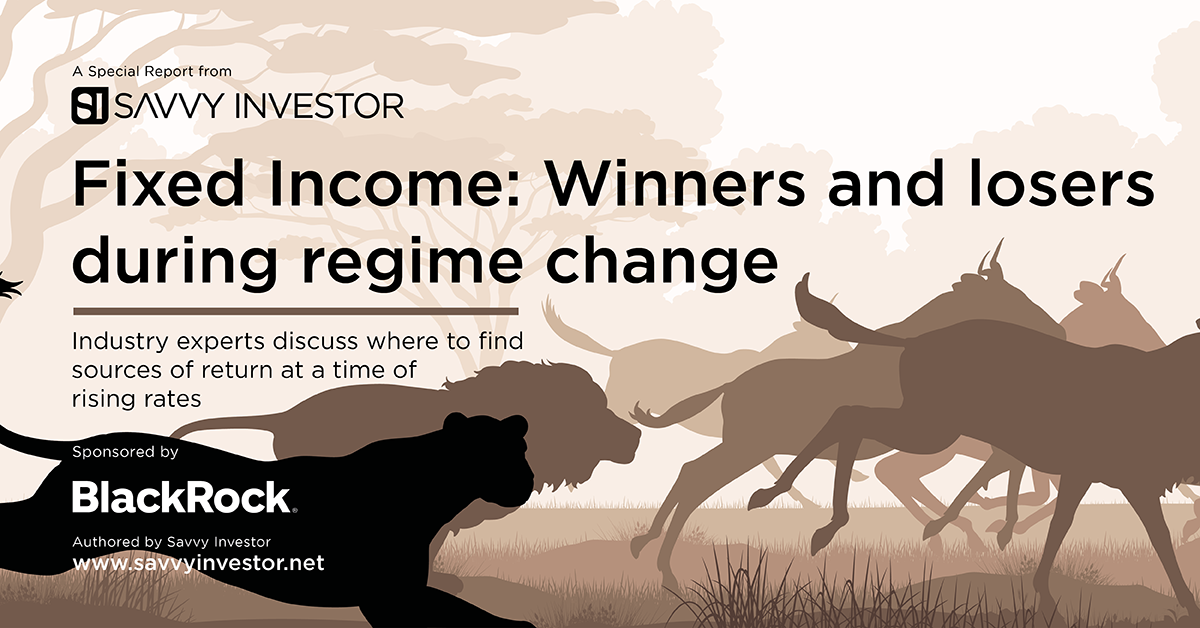 A Special Report from

SI SAVVY INVESTOR

Fixed Income: Winners and losers during regime change

Industry experts discuss where to find sources of return at a time of rising rates

Sponsored by

BlackRock.

Authored by Savvy Investor
www.savvyinvestor.net